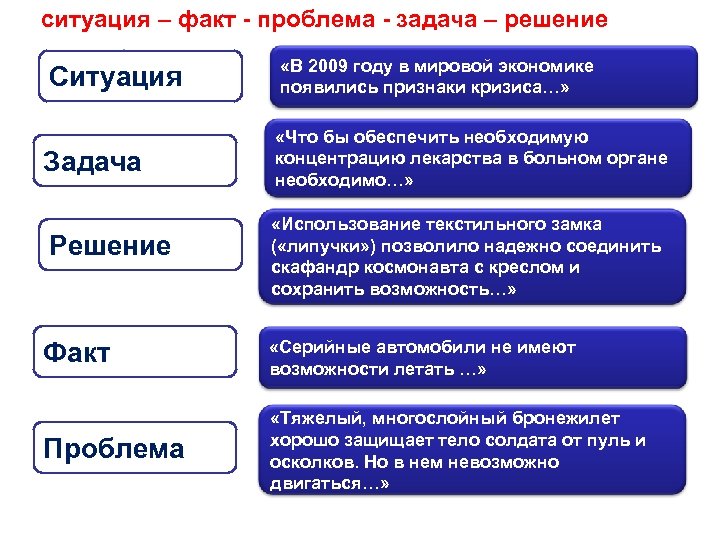 ситуация – факт - проблема - задача – решение

Ситуация

«В 2009 году в мировой экономике появились признаки кризиса…»

Задача

«Что бы обеспечить необходимую концентрацию лекарства в больном органе необходимо…»

Решение

«Использование текстильного замка («липучки») позволило надежно соединить скафандр космонавта с креслом и сохранить возможность…»

Факт

«Серийные автомобили не имеют возможности летать …»

Проблема

«Тяжелый, многослойный бронежилет хорошо защищает тело солдата от пуль и осколков. Но в нем невозможно двигаться…»